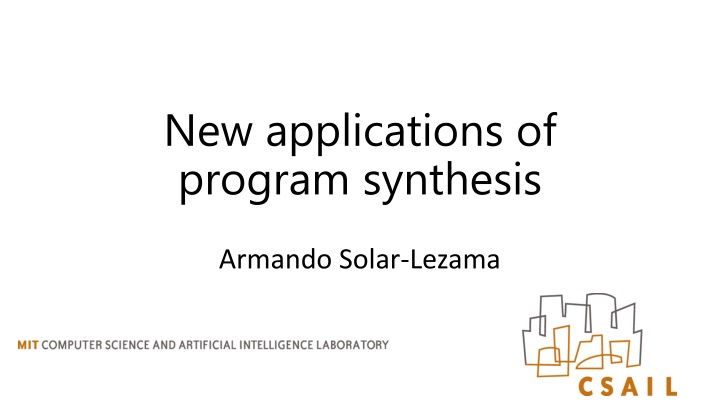 New applications of program synthesis

Armando Solar-Lezama

MIT COMPUTER SCIENCE AND ARTIFICIAL INTELLIGENCE LABORATORY

CSAIL